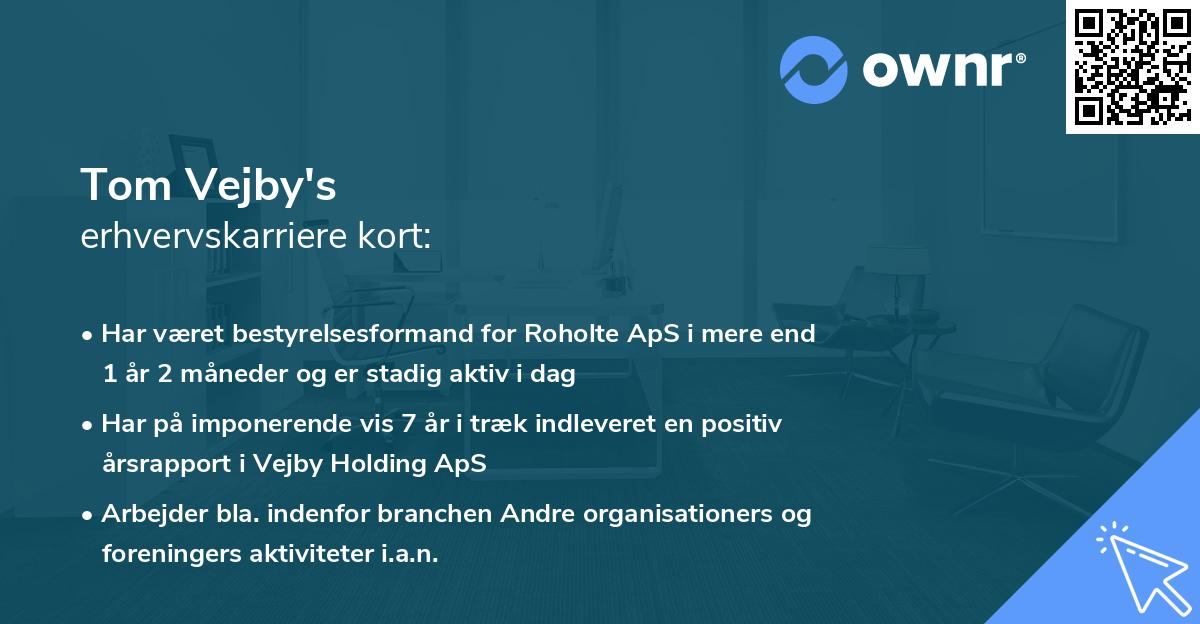 ownr®

Tom Vejby's
erhvervskarriere kort:

• Har været bestyrelsesformand for Roholte ApS i mere end 1 år 2 måneder og er stadig aktiv i dag

• Har på imponerende vis 7 år i træk indleveret en positiv årsrapport i Vejby Holding ApS

• Arbejder bla. indenfor branchen Andre organisationers og foreningers aktiviteter i.a.n.